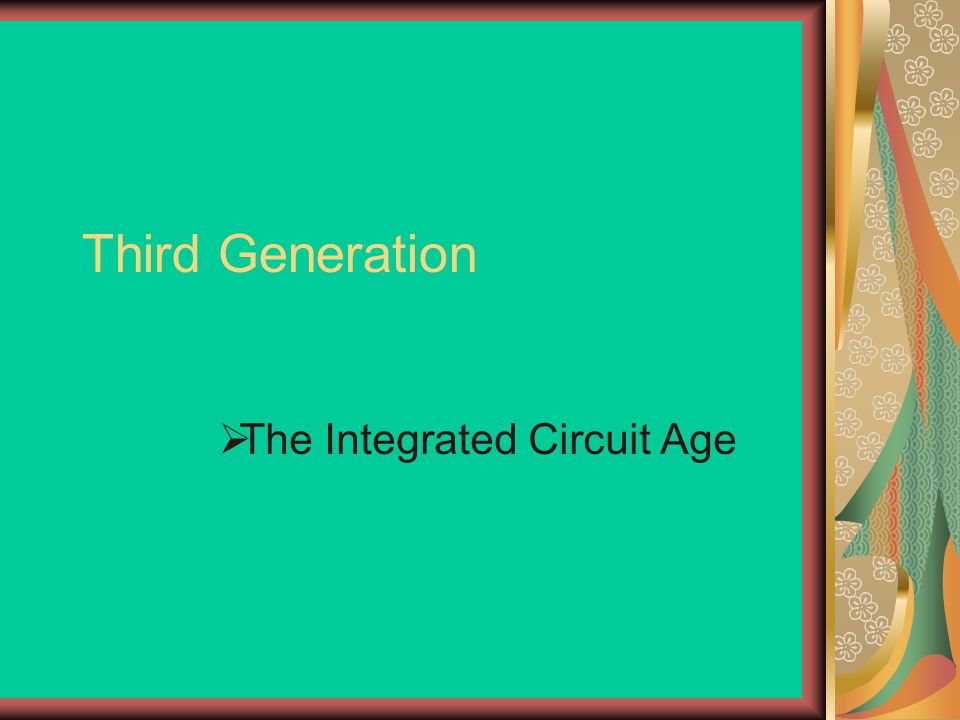 Third Generation

➢The Integrated Circuit Age